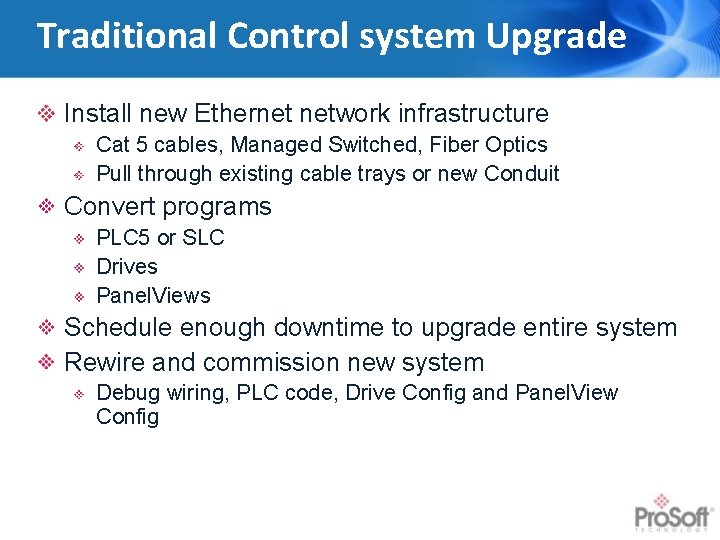 Traditional Control system Upgrade

❖ Install new Ethernet network infrastructure
  ❖ Cat 5 cables, Managed Switched, Fiber Optics
  ❖ Pull through existing cable trays or new Conduit
❖ Convert programs
  ❖ PLC5 or SLC
  ❖ Drives
  ❖ PanelViews
❖ Schedule enough downtime to upgrade entire system
❖ Rewire and commission new system
  ❖ Debug wiring, PLC code, Drive Config and PanelView Config

ProSoft
TECHNOLOGY